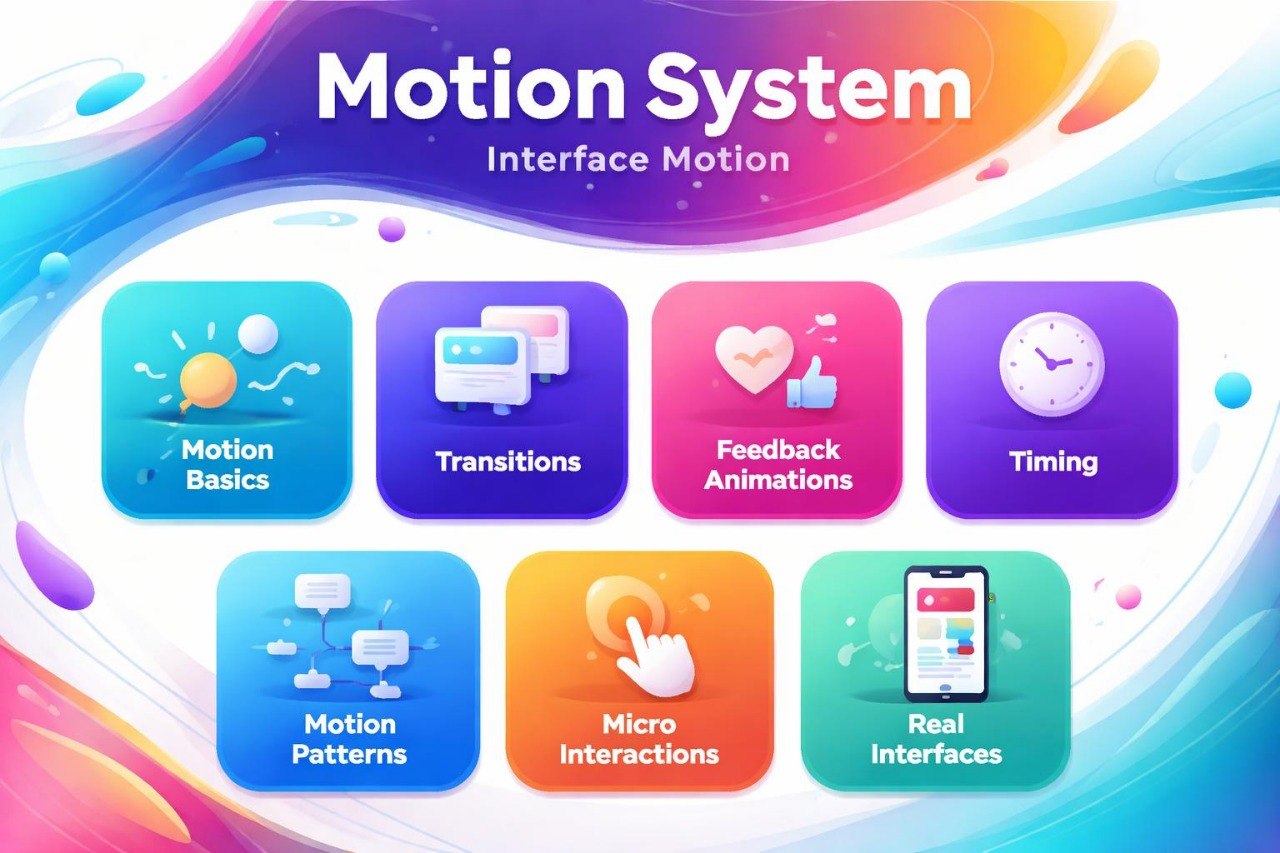 Motion System

Interface Motion

Motion Basics

Transitions

Feedback Animations

Timing

Motion Patterns

Micro Interactions

Real Interfaces